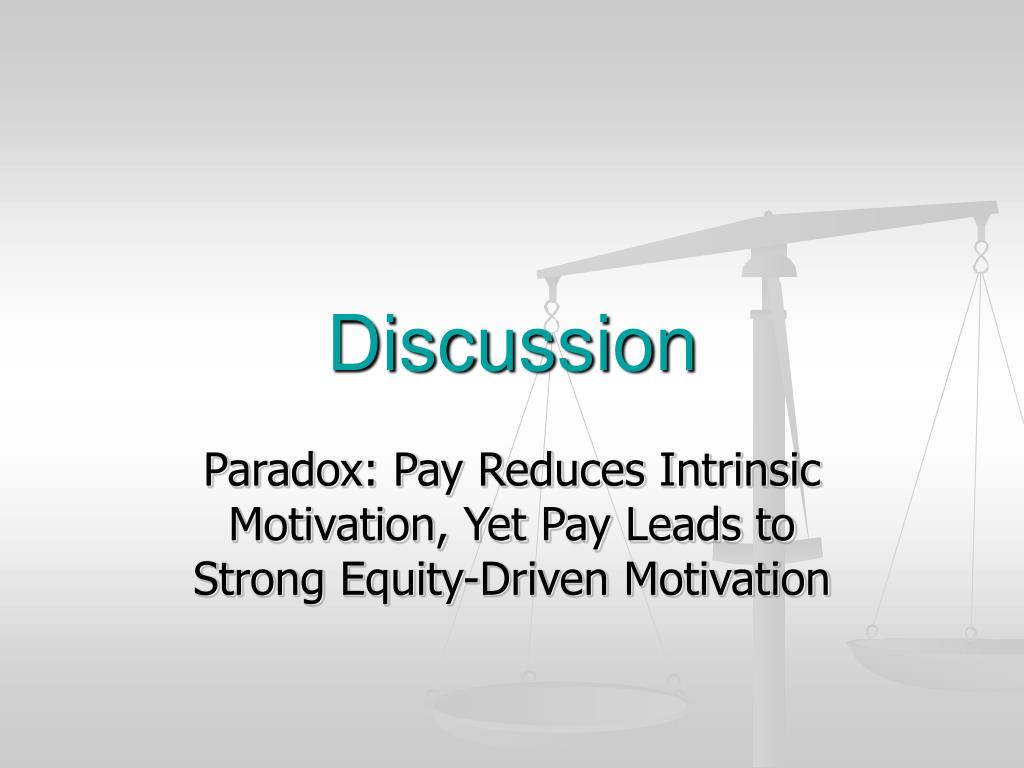 Discussion

Paradox: Pay Reduces Intrinsic Motivation, Yet Pay Leads to Strong Equity-Driven Motivation